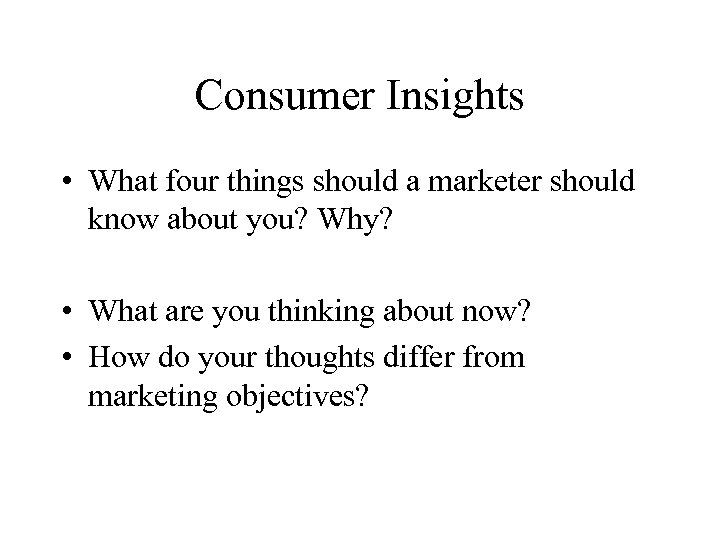 Consumer Insights

• What four things should a marketer should know about you? Why?

• What are you thinking about now?
• How do your thoughts differ from marketing objectives?